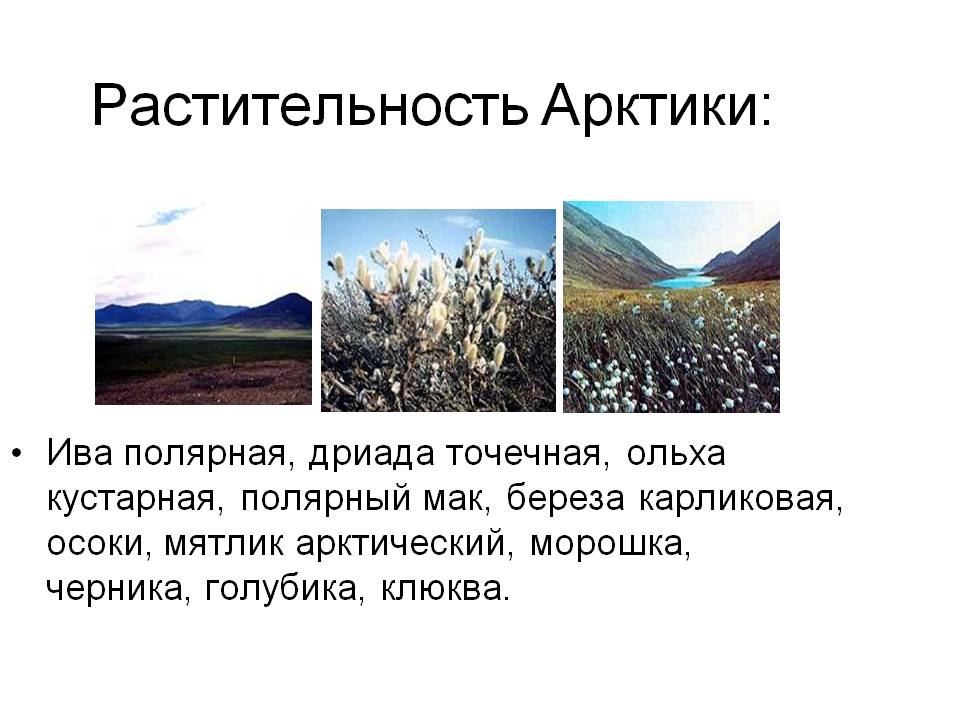 Растительность Арктики:

• Ива полярная, дриада точечная, ольха кустарная, полярный мак, береза карликовая, осоки, мятлик арктический, морошка, черника, голубика, клюква.